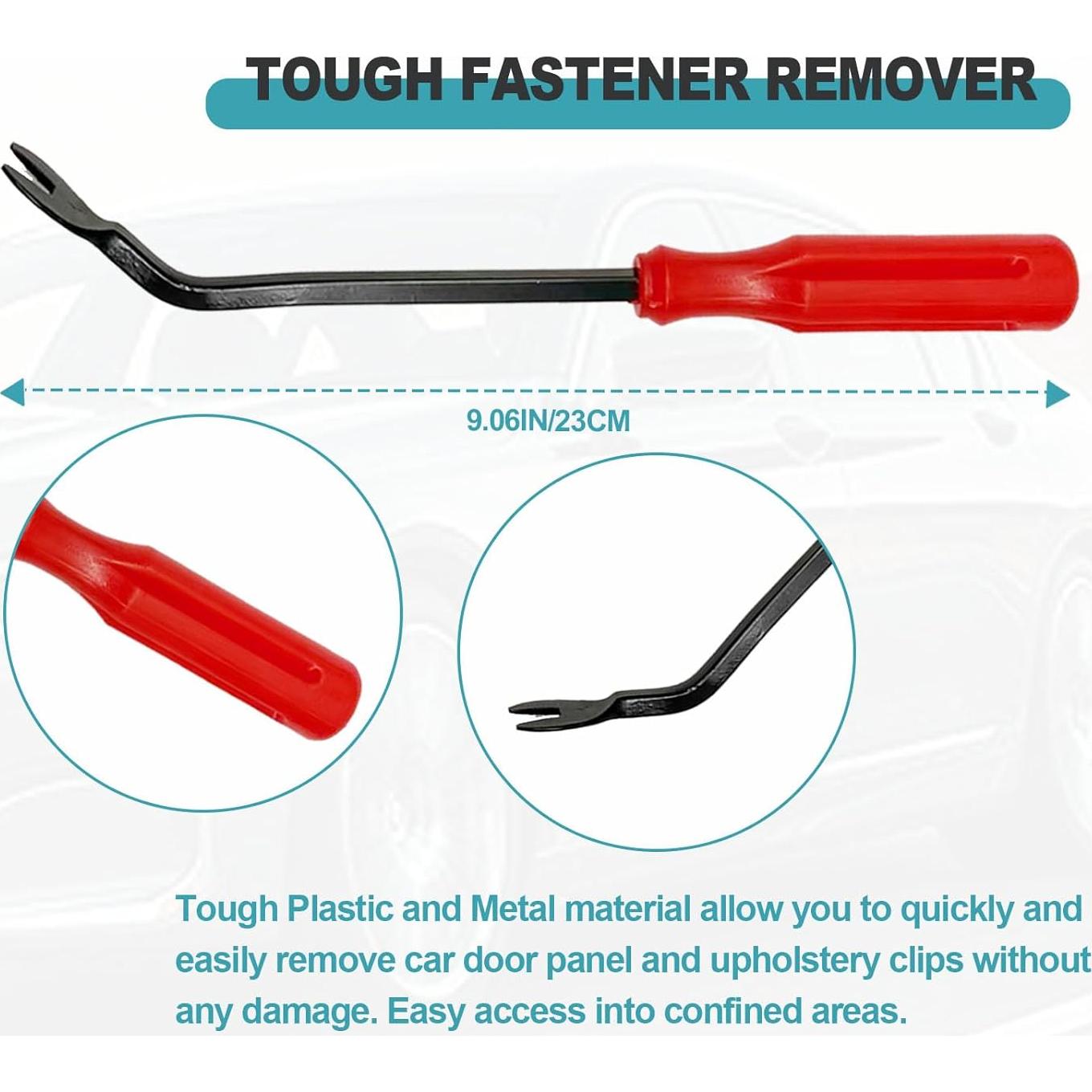 TOUGH FASTENER REMOVER

9.06IN/23CM

Tough Plastic and Metal material allow you to quickly and easily remove car door panel and upholstery clips without any damage. Easy access into confined areas.